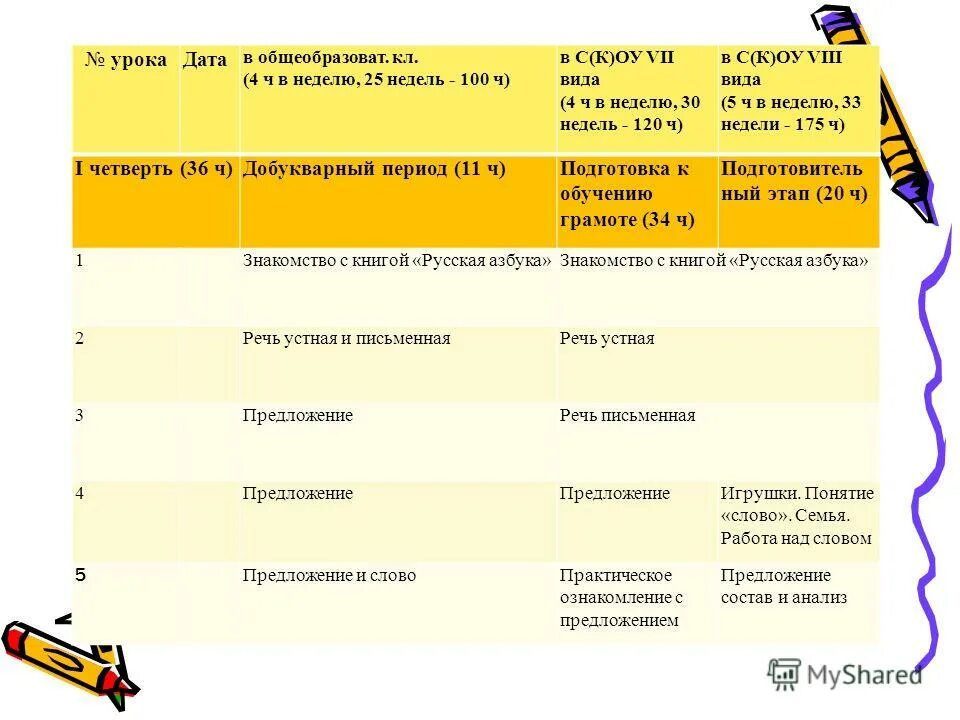 | № урока | Дата | в общеобразоват. кл. (4 ч в неделю, 25 недель - 100 ч) | в С(К)ОУ VII вида (4 ч в неделю, 30 недель - 120 ч) | в С(К)ОУ VIII вида (5 ч в неделю, 33 недели - 175 ч) |
|---|---|---|---|---|
| I четверть (36 ч) | | Добукварный период (11 ч) | Подготовка к обучению грамоте (34 ч) | Подготовительный этап (20 ч) |
| 1 | | Знакомство с книгой «Русская азбука» | Знакомство с книгой «Русская азбука» | |
| 2 | | Речь устная и письменная | Речь устная | |
| 3 | | Предложение | Речь письменная | |
| 4 | | Предложение | Предложение | Игрушки. Понятие «слово». Семья. Работа над словом |
| 5 | | Предложение и слово | Практическое ознакомление с предложением | Предложение состав и анализ |

MyShared